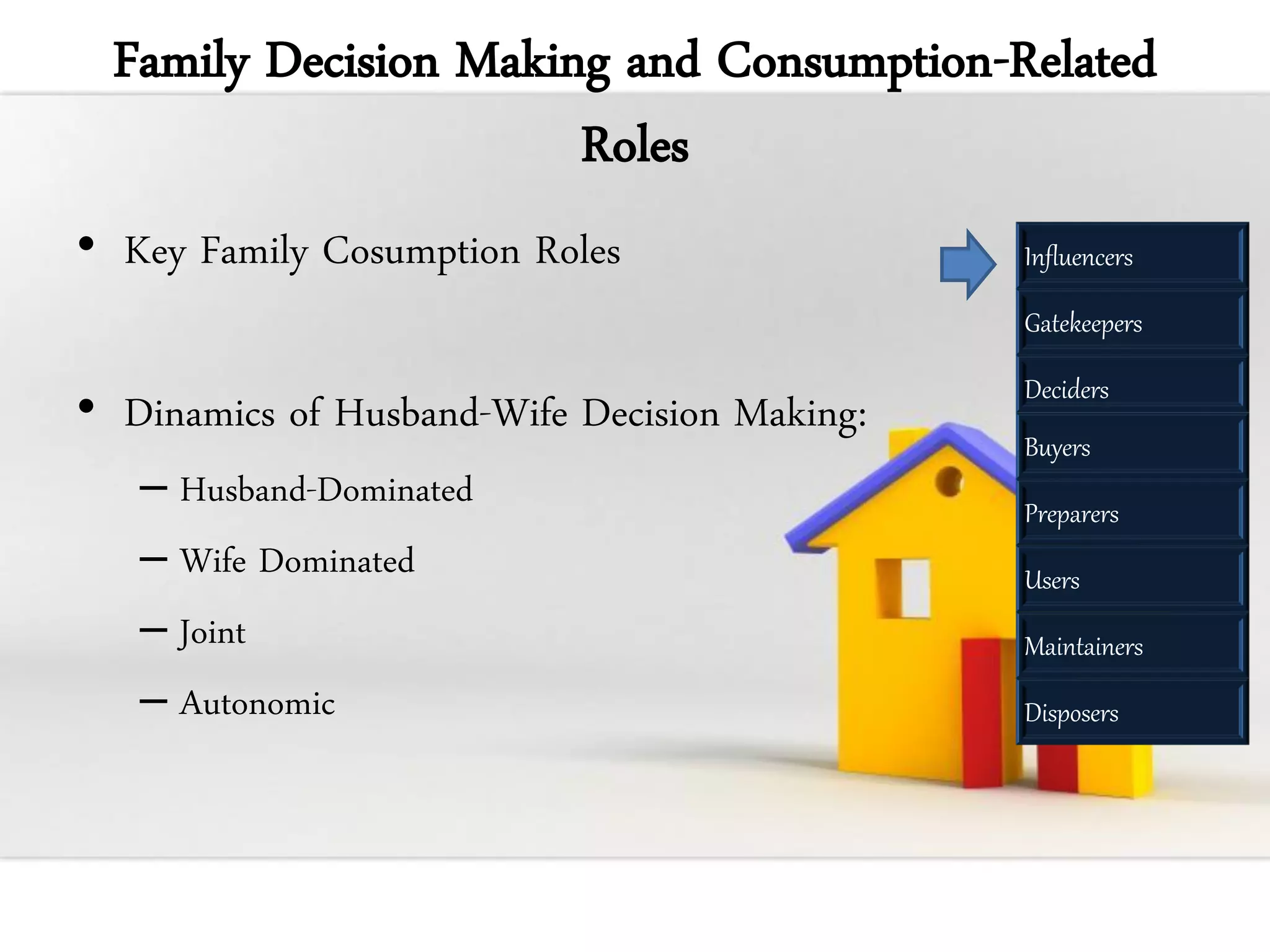 Family Decision Making and Consumption-Related Roles

• Key Family Cosumption Roles

• Dinamics of Husband-Wife Decision Making:
– Husband-Dominated
– Wife Dominated
– Joint
– Autonomic

Influencers
Gatekeepers
Deciders
Buyers
Preparers
Users
Maintainers
Disposers